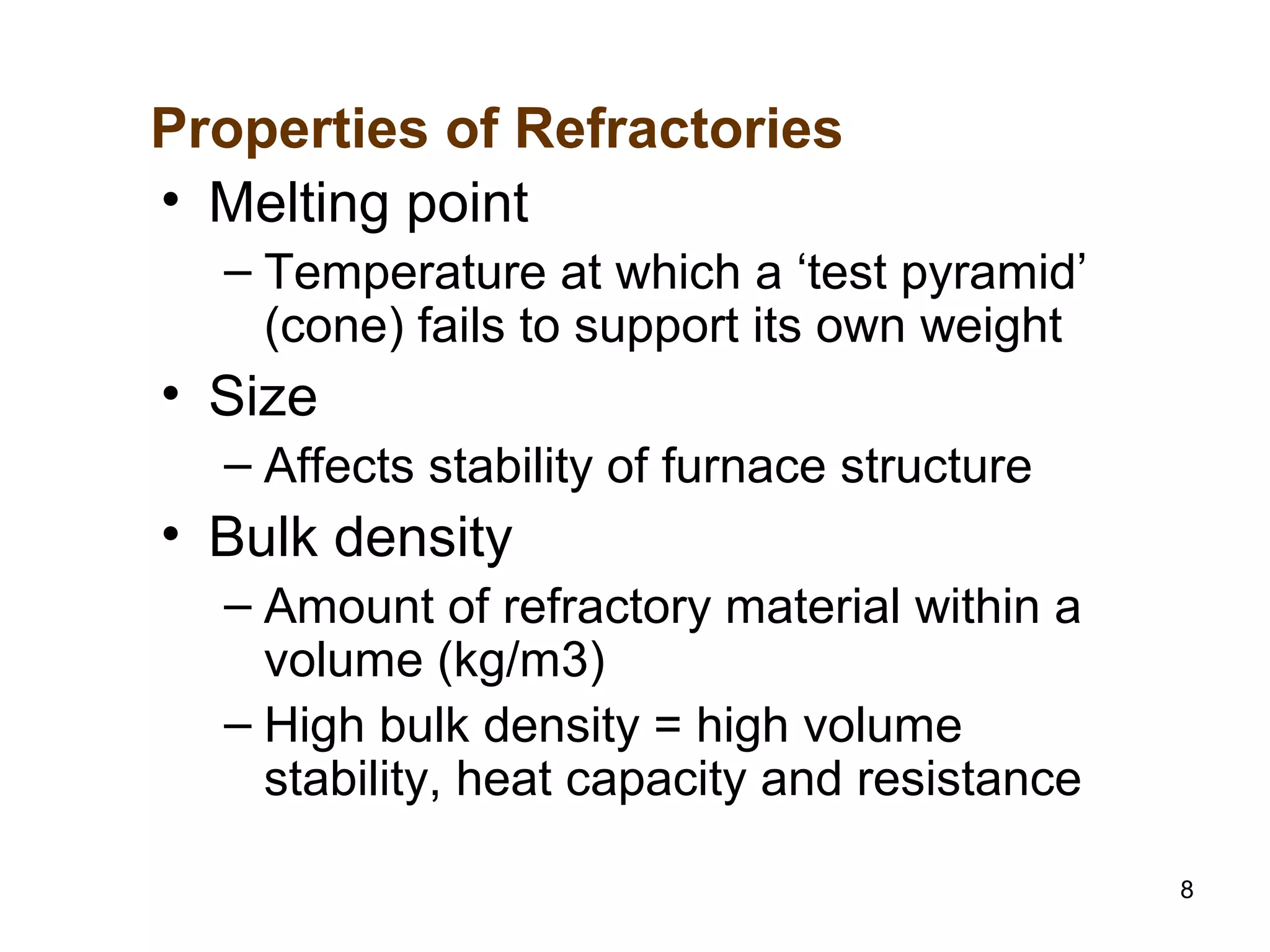 Properties of Refractories

• Melting point
– Temperature at which a ‘test pyramid’ (cone) fails to support its own weight

• Size
– Affects stability of furnace structure

• Bulk density
– Amount of refractory material within a volume (kg/m3)
– High bulk density = high volume stability, heat capacity and resistance

8